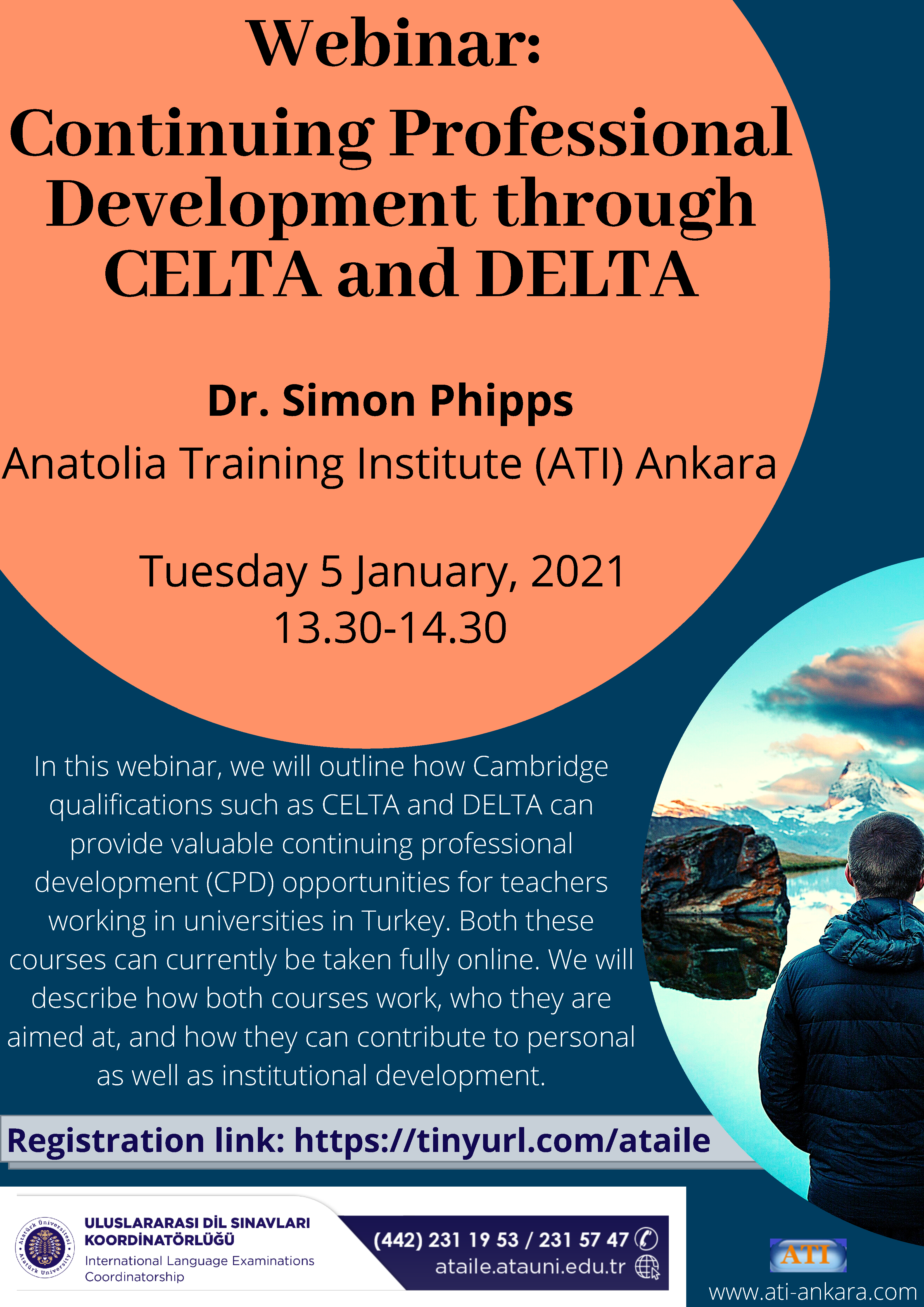 Webinar:
Continuing Professional Development through CELTA and DELTA

Dr. Simon Phipps
Anatolia Training Institute (ATI) Ankara

Tuesday 5 January, 2021
13.30-14.30

In this webinar, we will outline how Cambridge qualifications such as CELTA and DELTA can provide valuable continuing professional development (CPD) opportunities for teachers working in universities in Turkey. Both these courses can currently be taken fully online. We will describe how both courses work, who they are aimed at, and how they can contribute to personal as well as institutional development.

Registration link: https://tinyurl.com/ataile

Atatürk Üniversitesi Atatürk University

ULUSLARARASI DİL SINAVLARI KOORDİNATÖRLÜĞÜ
International Language Examinations Coordinatorship

(442) 231 19 53 / 231 57 47
ataile.atauni.edu.tr

ATI
www.ati-ankara.com